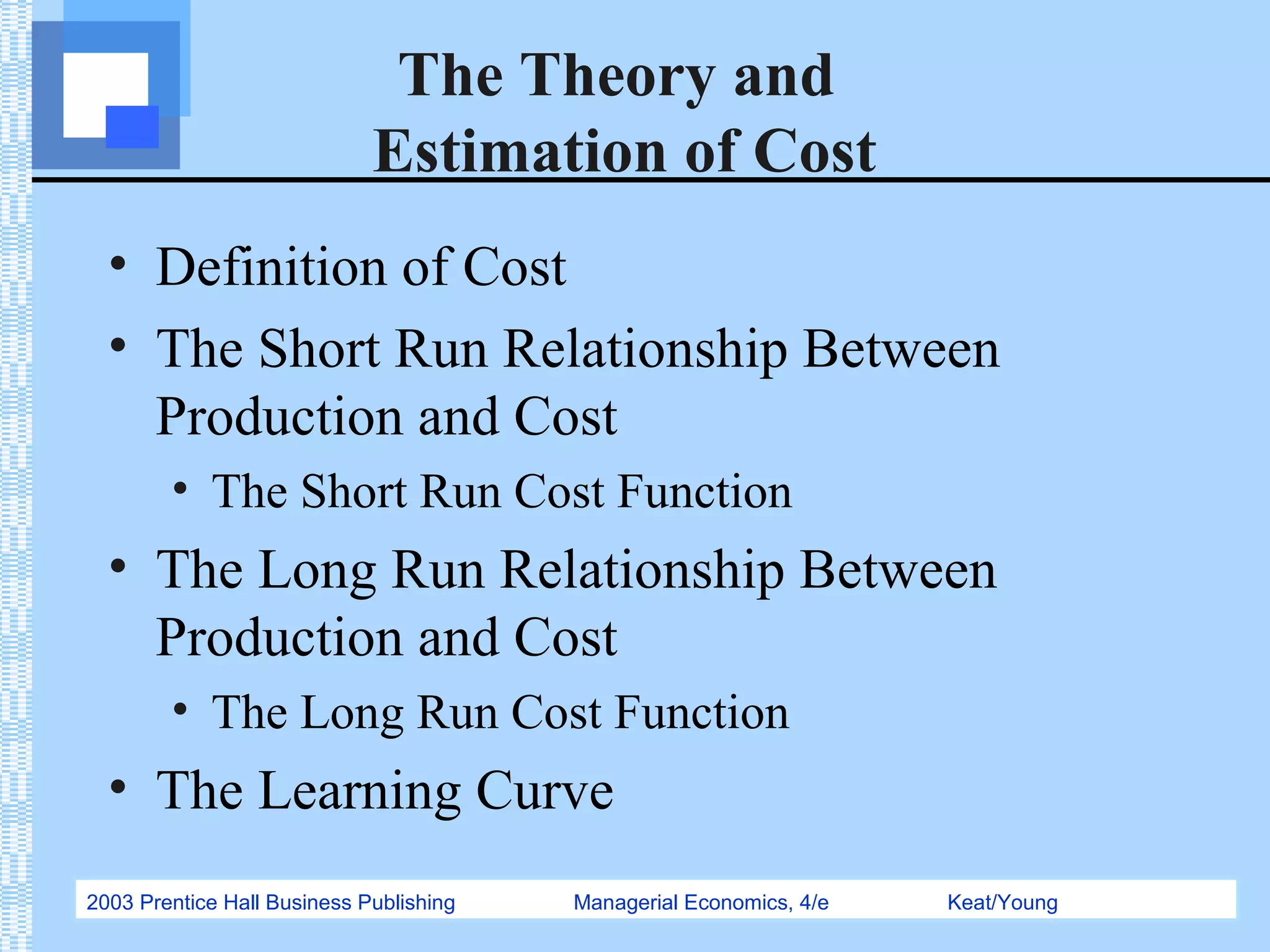 The Theory and Estimation of Cost

• Definition of Cost
• The Short Run Relationship Between Production and Cost
  • The Short Run Cost Function
• The Long Run Relationship Between Production and Cost
  • The Long Run Cost Function
• The Learning Curve

2003 Prentice Hall Business Publishing    Managerial Economics, 4/e    Keat/Young